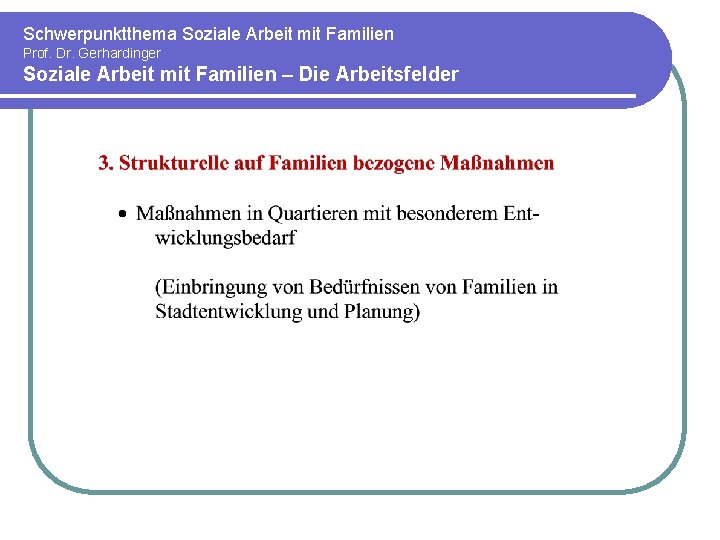 Schwerpunktthema Soziale Arbeit mit Familien
Prof. Dr. Gerhardinger
Soziale Arbeit mit Familien – Die Arbeitsfelder

3. Strukturelle auf Familien bezogene Maßnahmen

• Maßnahmen in Quartieren mit besonderem Entwicklungsbedarf

(Einbringung von Bedürfnissen von Familien in Stadtentwicklung und Planung)